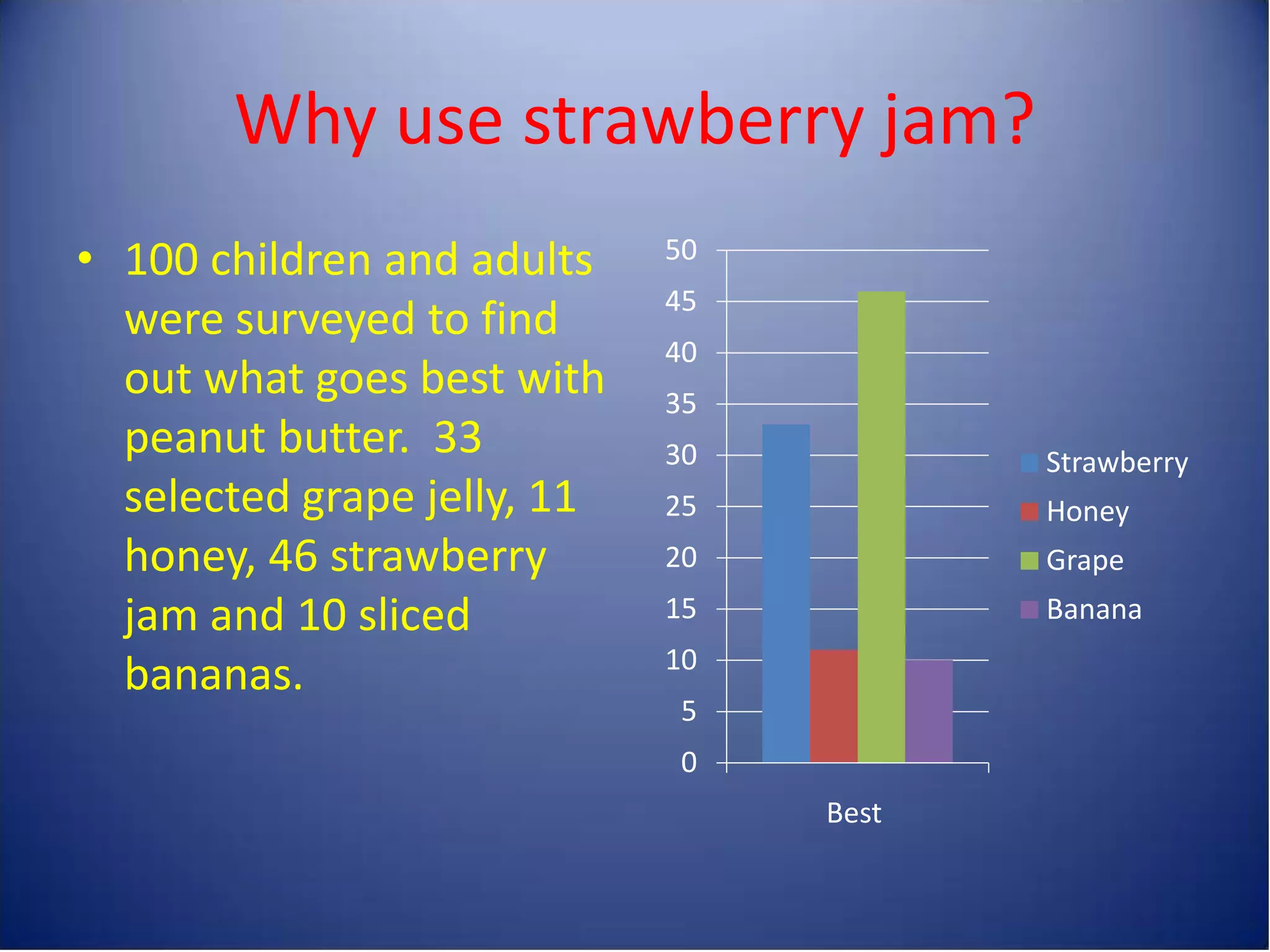 Why use strawberry jam?

• 100 children and adults were surveyed to find out what goes best with peanut butter. 33 selected grape jelly, 11 honey, 46 strawberry jam and 10 sliced bananas.

50
45
40
35
30
25
20
15
10
5
0

Best

Strawberry
Honey
Grape
Banana